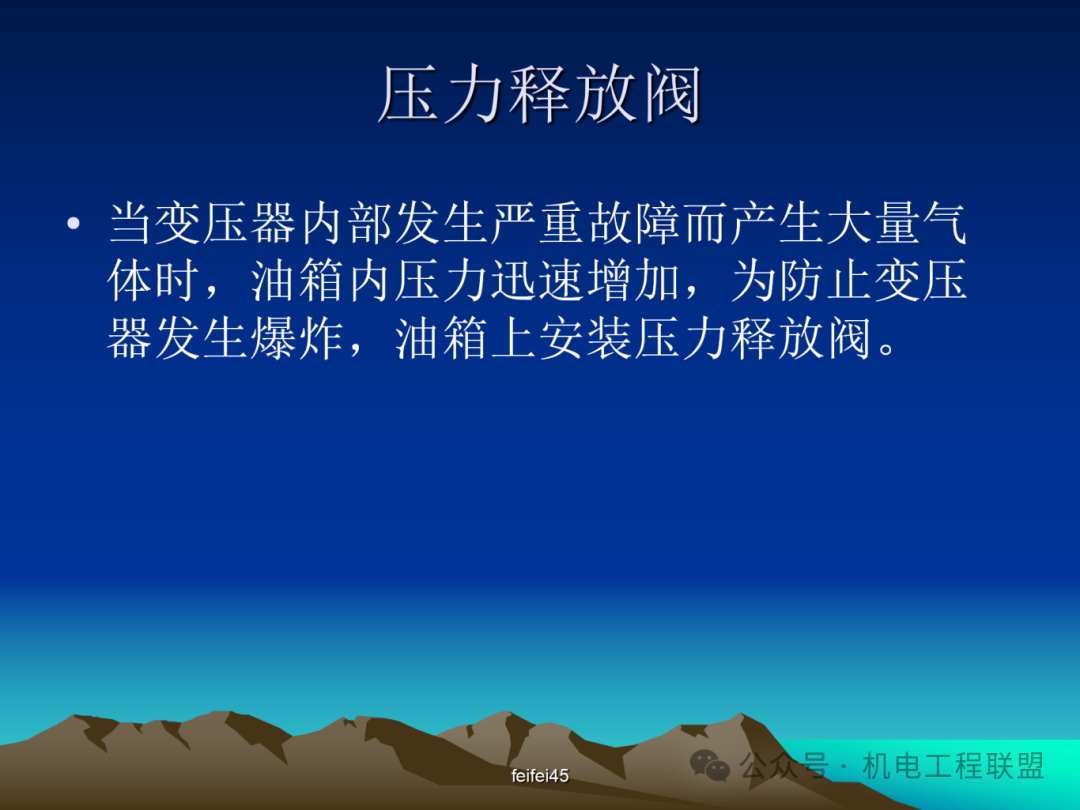 压力释放阀

• 当变压器内部发生严重故障而产生大量气体时，油箱内压力迅速增加，为防止变压器发生爆炸，油箱上安装压力释放阀。

feifei45

公众号 · 机电工程联盟